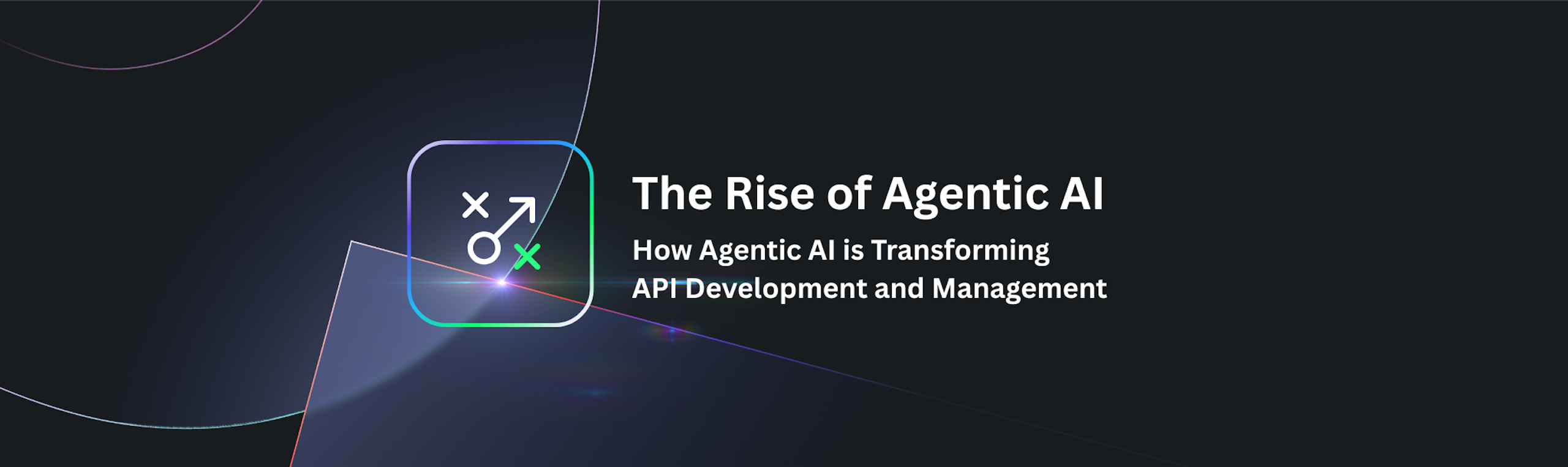 The Rise of Agentic AI

How Agentic AI is Transforming API Development and Management